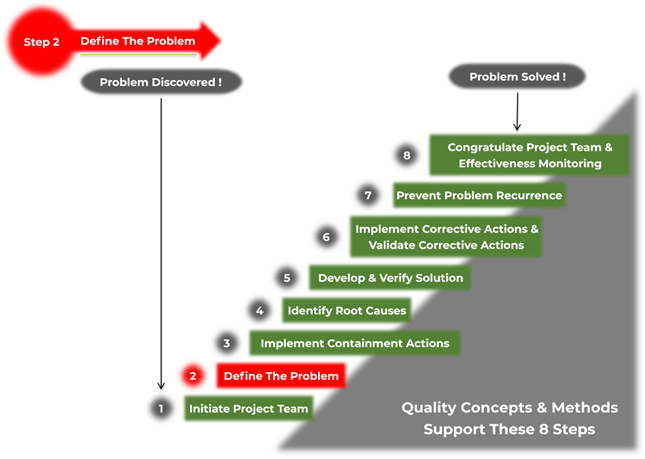 Step 2 Define The Problem

Problem Discovered !

Problem Solved !

8 Congratulate Project Team & Effectiveness Monitoring

7 Prevent Problem Recurrence

6 Implement Corrective Actions & Validate Corrective Actions

5 Develop & Verify Solution

4 Identify Root Causes

3 Implement Containment Actions

2 Define The Problem

1 Initiate Project Team

Quality Concepts & Methods Support These 8 Steps